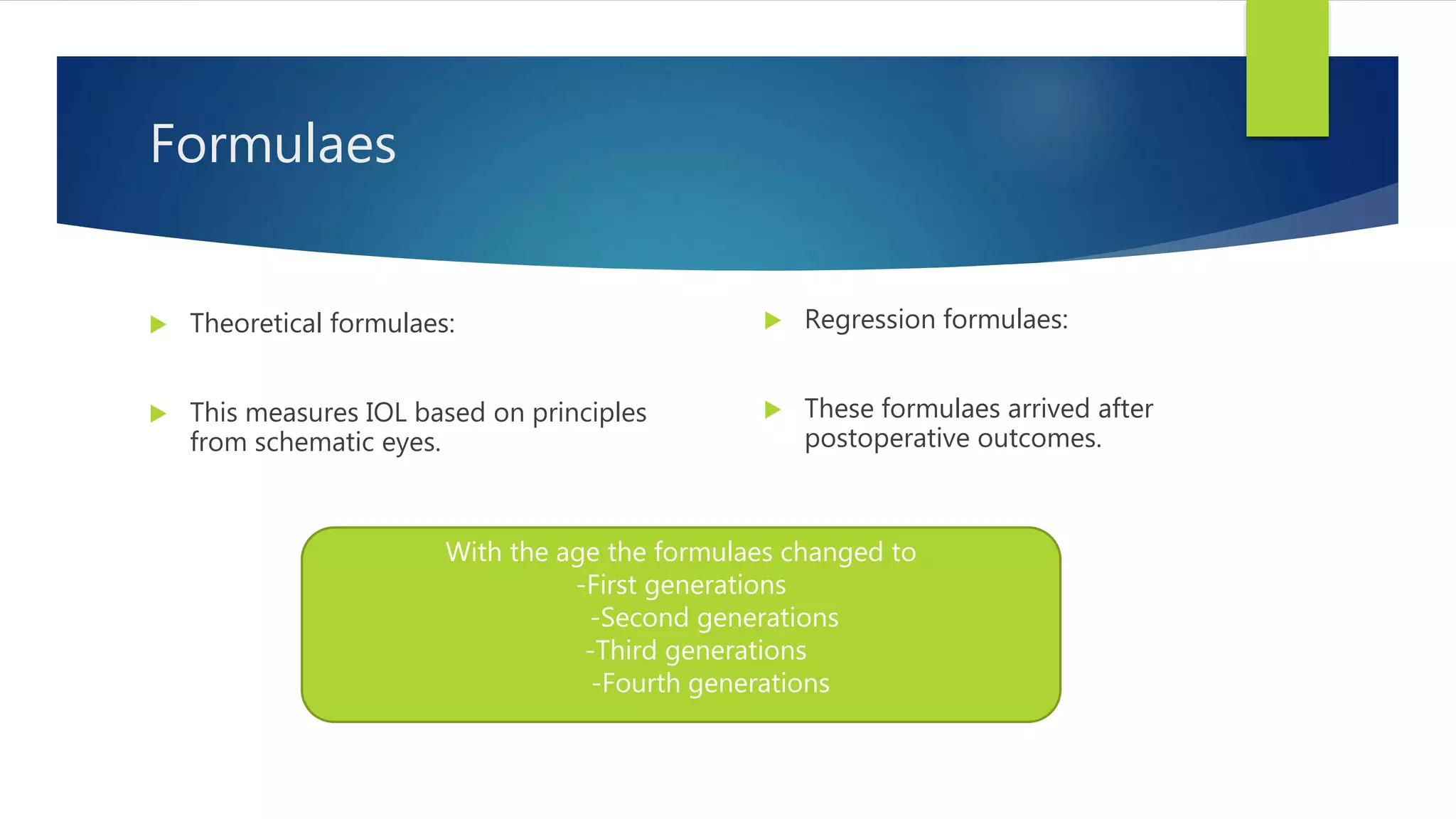 Formulaes

Theoretical formulaes:

This measures IOL based on principles from schematic eyes.

Regression formulaes:

These formulaes arrived after postoperative outcomes.

With the age the formulaes changed to
-First generations
-Second generations
-Third generations
-Fourth generations